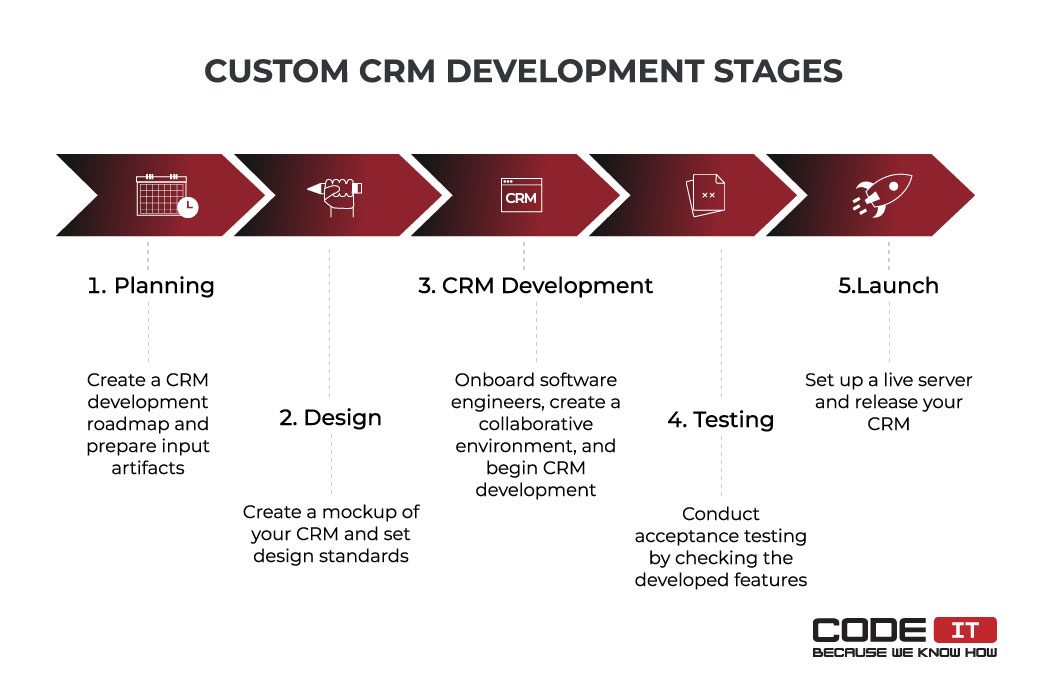 CUSTOM CRM DEVELOPMENT STAGES

CRM

1. Planning

Create a CRM development roadmap and prepare input artifacts

2. Design

Create a mockup of your CRM and set design standards

3. CRM Development

Onboard software engineers, create a collaborative environment, and begin CRM development

4. Testing

Conduct acceptance testing by checking the developed features

5.Launch

Set up a live server and release your CRM

CODE IT
BECAUSE WE KNOW HOW